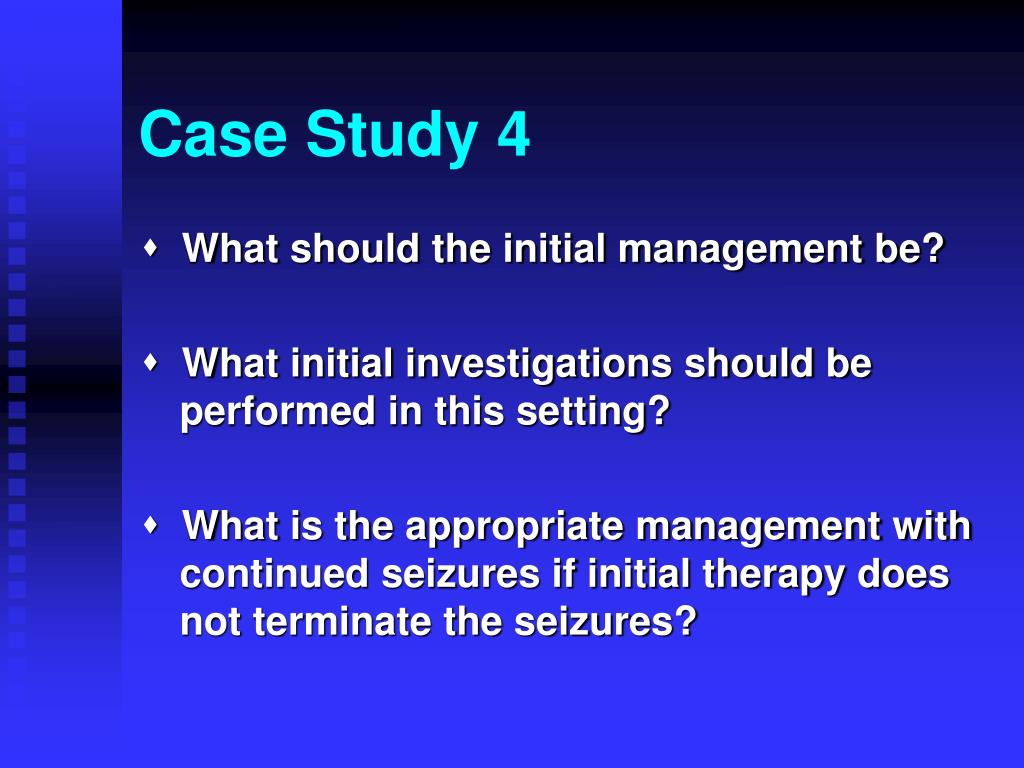 Case Study 4

♦ What should the initial management be?

♦ What initial investigations should be performed in this setting?

♦ What is the appropriate management with continued seizures if initial therapy does not terminate the seizures?